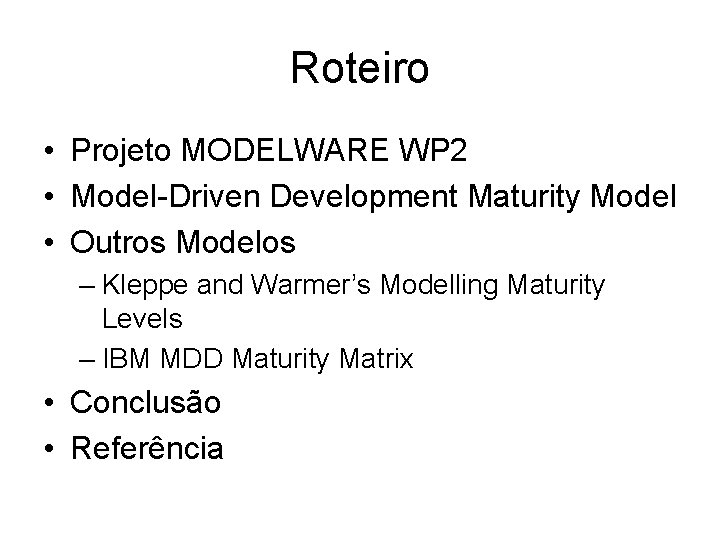 Roteiro

• Projeto MODELWARE WP2
• Model-Driven Development Maturity Model
• Outros Modelos
– Kleppe and Warmer's Modelling Maturity Levels
– IBM MDD Maturity Matrix
• Conclusão
• Referência